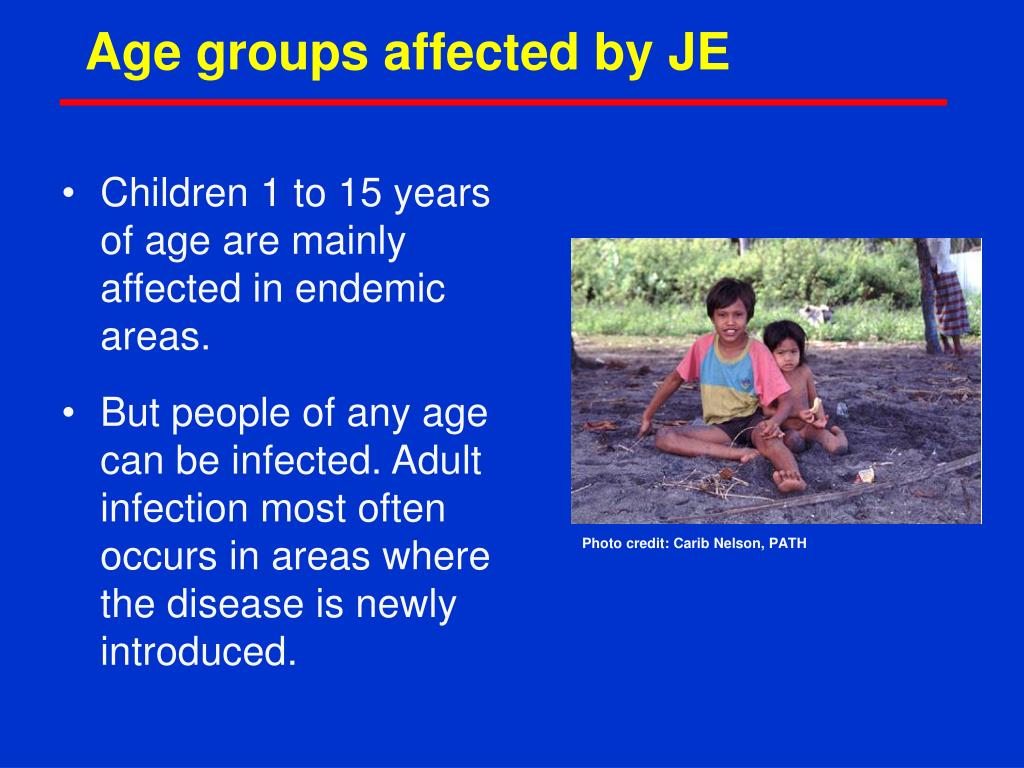 Age groups affected by JE

• Children 1 to 15 years of age are mainly affected in endemic areas.

• But people of any age can be infected. Adult infection most often occurs in areas where the disease is newly introduced.

Photo credit: Carib Nelson, PATH